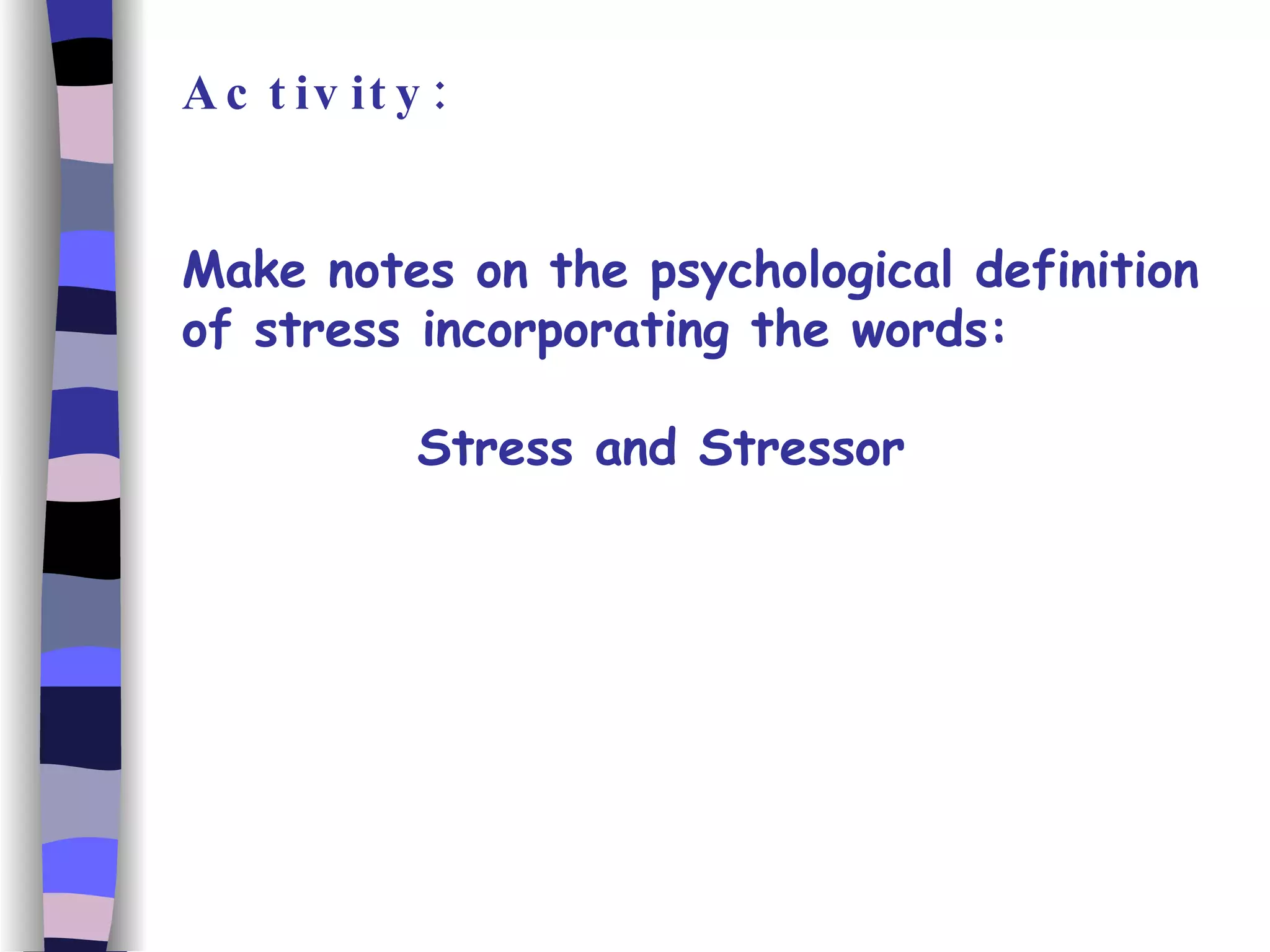 Activity:

Make notes on the psychological definition of stress incorporating the words:

Stress and Stressor